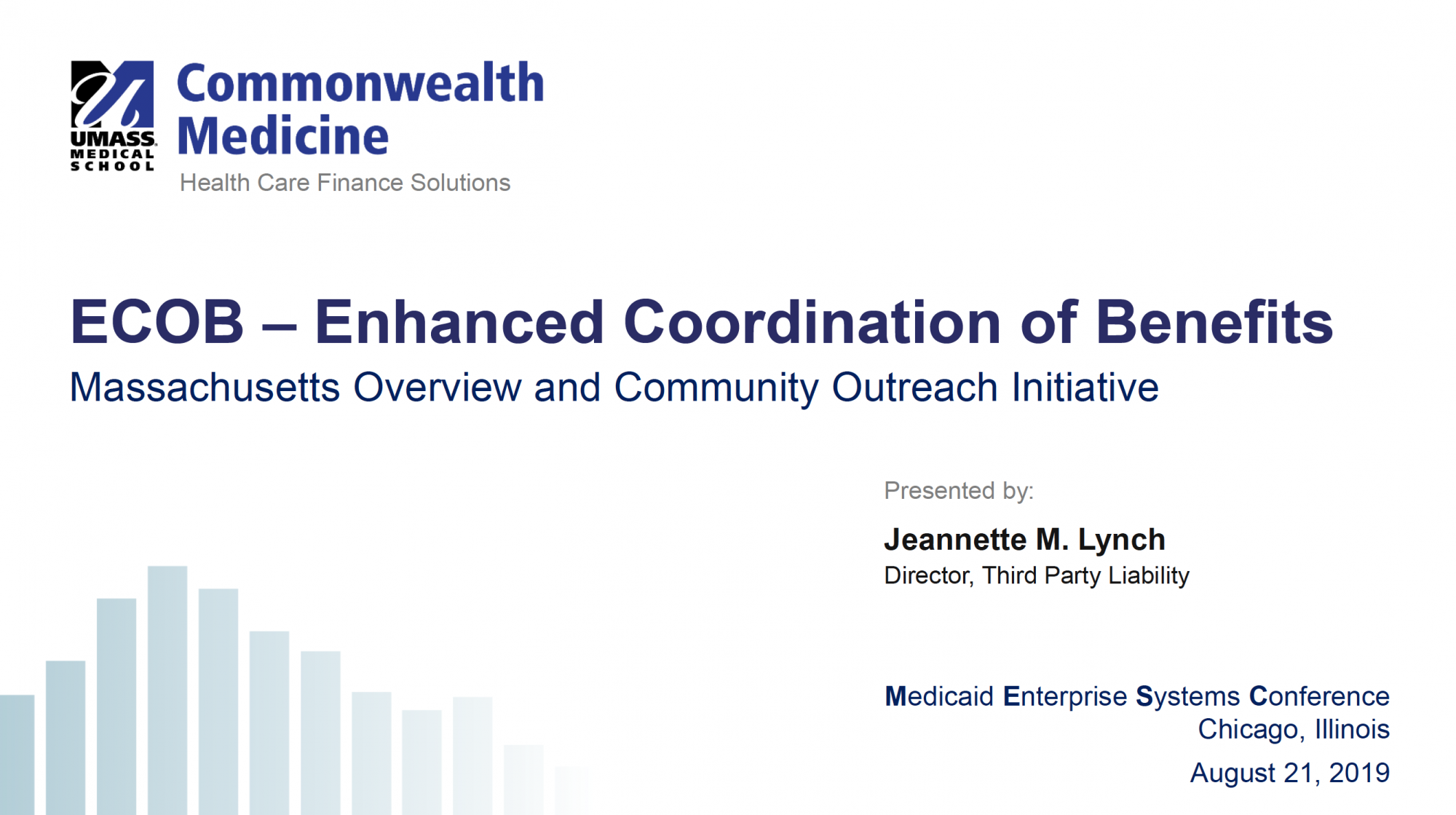 UMASS MEDICAL SCHOOL

Commonwealth Medicine

Health Care Finance Solutions

ECOB – Enhanced Coordination of Benefits

Massachusetts Overview and Community Outreach Initiative

Presented by:

Jeannette M. Lynch

Director, Third Party Liability

Medicaid Enterprise Systems Conference

Chicago, Illinois

August 21, 2019